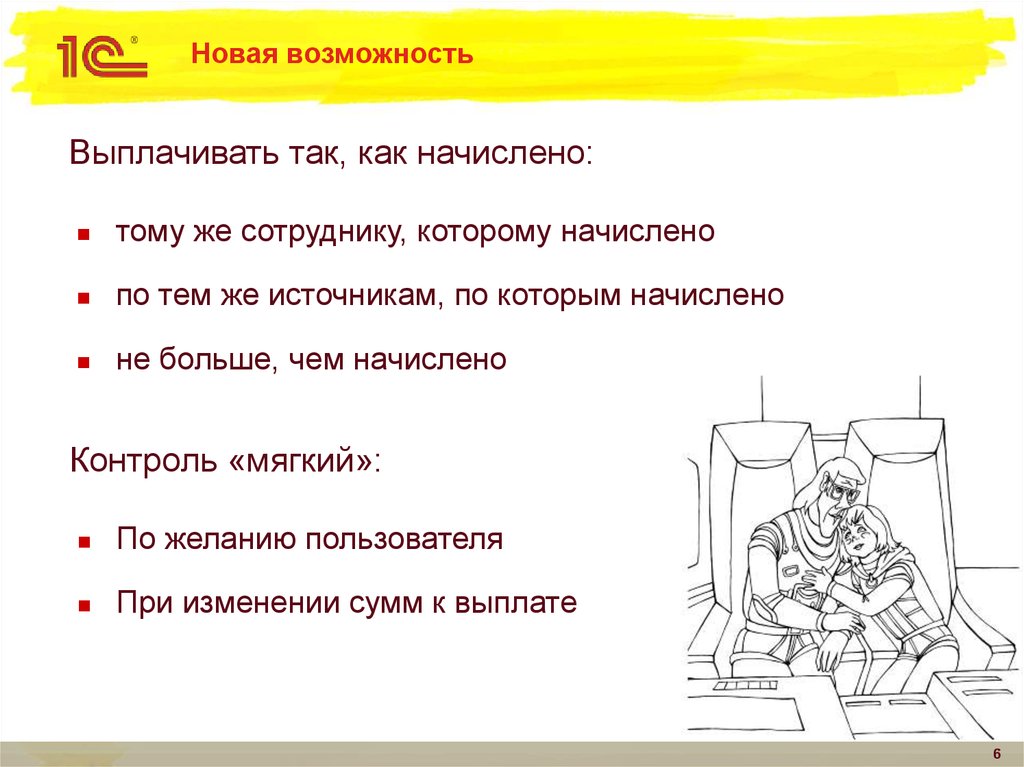 1С®

Новая возможность

Выплачивать так, как начислено:

- тому же сотруднику, которому начислено
- по тем же источникам, по которым начислено
- не больше, чем начислено

Контроль «мягкий»:

- По желанию пользователя
- При изменении сумм к выплате

6